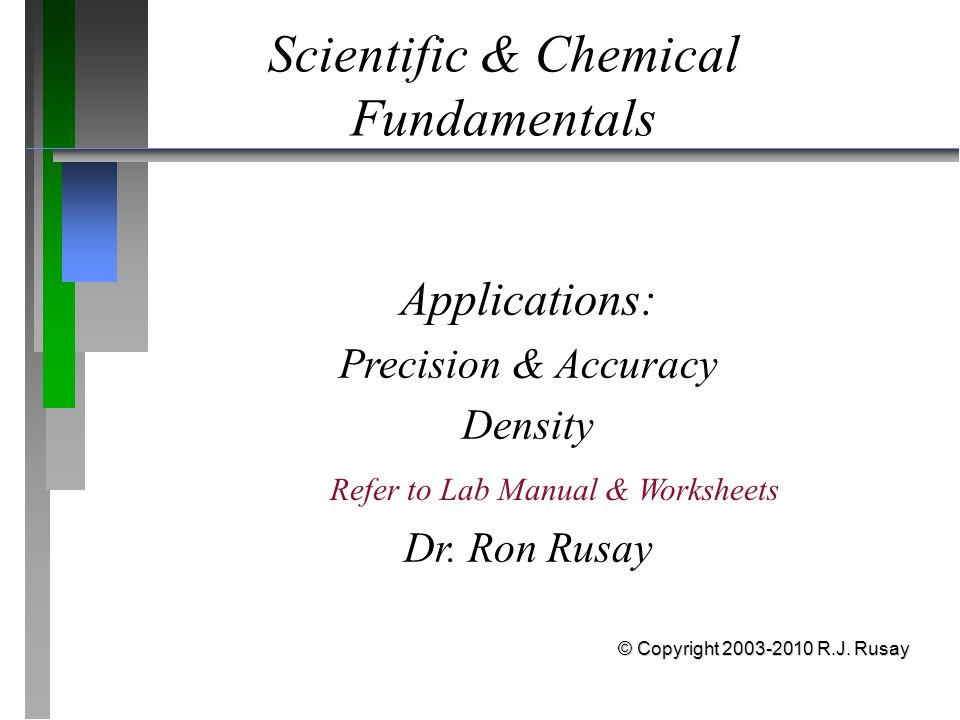 Scientific & Chemical Fundamentals

Applications:

Precision & Accuracy

Density

Refer to Lab Manual & Worksheets

Dr. Ron Rusay

© Copyright 2003-2010 R.J. Rusay